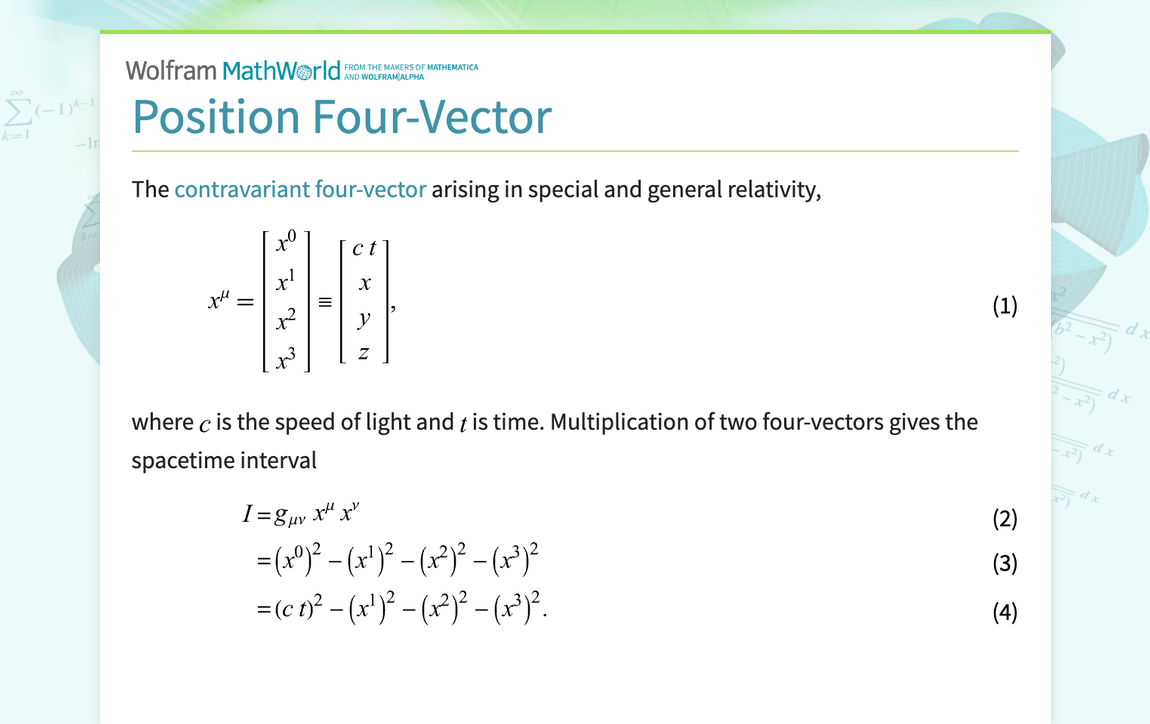 Wolfram MathWorld FROM THE MAKERS OF MATHEMATICA AND WOLFRAM|ALPHA

Position Four-Vector

The contravariant four-vector arising in special and general relativity,

$x^\mu = \begin{bmatrix} x^0 \\ x^1 \\ x^2 \\ x^3 \end{bmatrix} \equiv \begin{bmatrix} c\,t \\ x \\ y \\ z \end{bmatrix},$ (1)

where $c$ is the speed of light and $t$ is time. Multiplication of two four-vectors gives the spacetime interval

$I = g_{\mu\nu}\, x^\mu\, x^\nu$ (2)

$= (x^0)^2 - (x^1)^2 - (x^2)^2 - (x^3)^2$ (3)

$= (c\,t)^2 - (x^1)^2 - (x^2)^2 - (x^3)^2.$ (4)